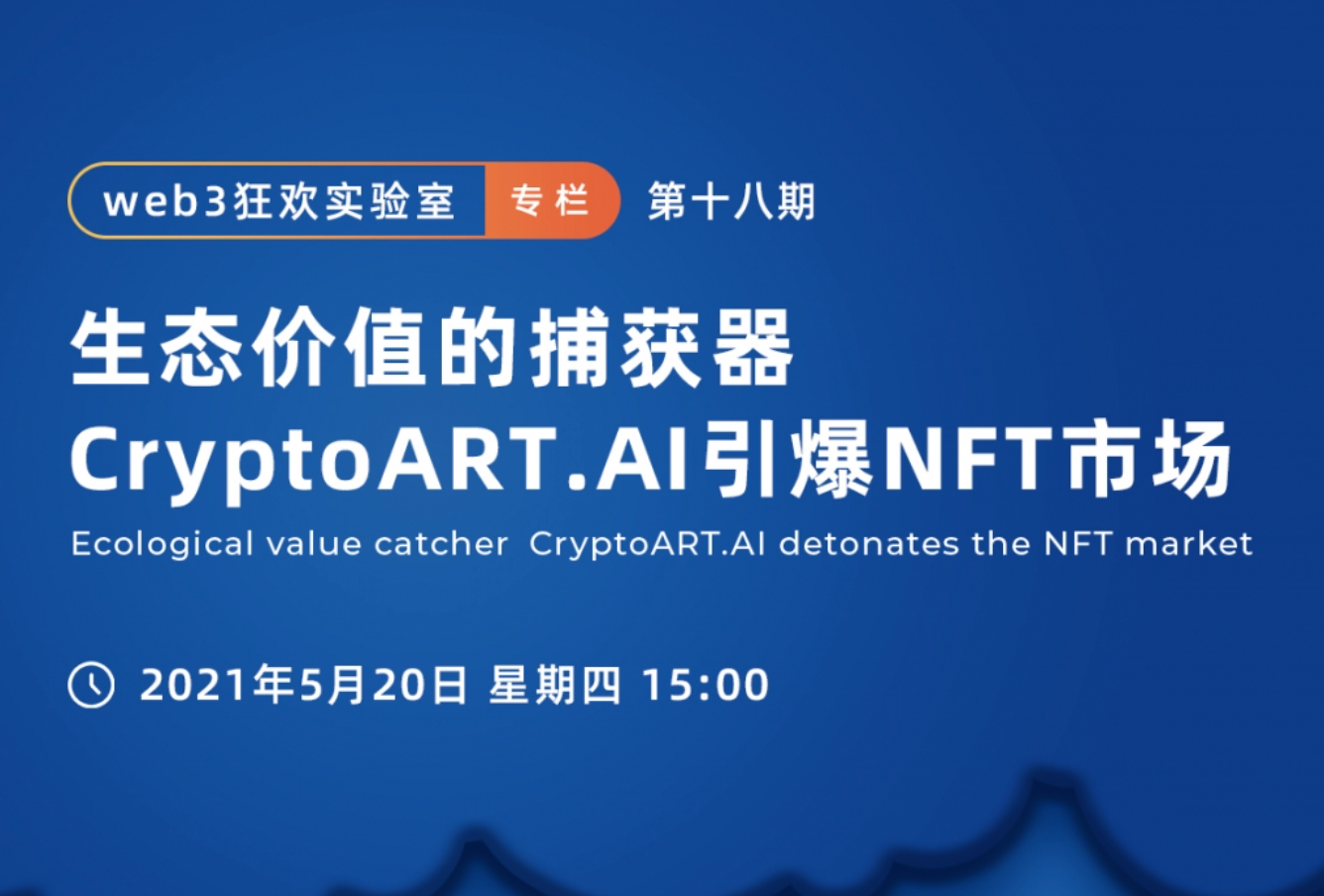 web3狂欢实验室 专栏 第十八期

生态价值的捕获器
CryptoART.AI引爆NFT市场
Ecological value catcher CryptoART.AI detonates the NFT market

2021年5月20日 星期四 15:00